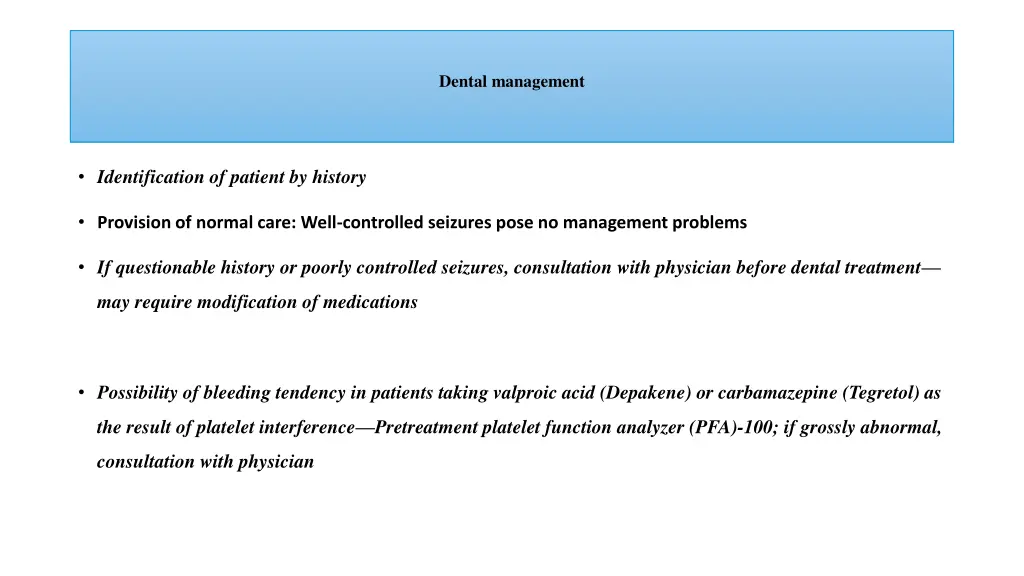 Dental management

• Identification of patient by history

• Provision of normal care: Well-controlled seizures pose no management problems

• If questionable history or poorly controlled seizures, consultation with physician before dental treatment—may require modification of medications

• Possibility of bleeding tendency in patients taking valproic acid (Depakene) or carbamazepine (Tegretol) as the result of platelet interference—Pretreatment platelet function analyzer (PFA)-100; if grossly abnormal, consultation with physician